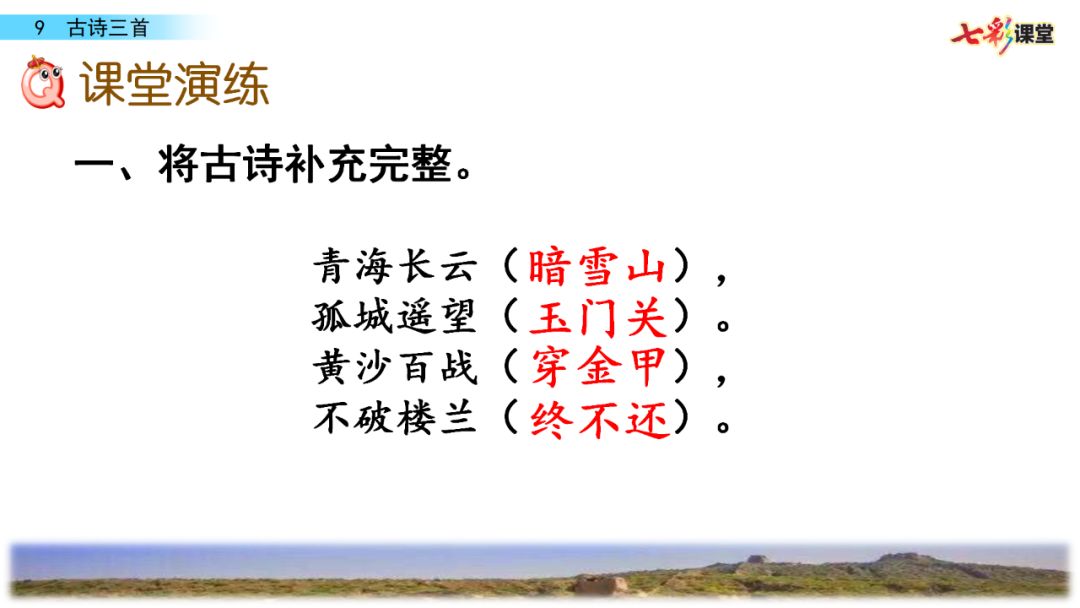 9 古诗三首

七彩课堂

课堂演练

一、将古诗补充完整。

青海长云（暗雪山），
孤城遥望（玉门关）。
黄沙百战（穿金甲），
不破楼兰（终不还）。